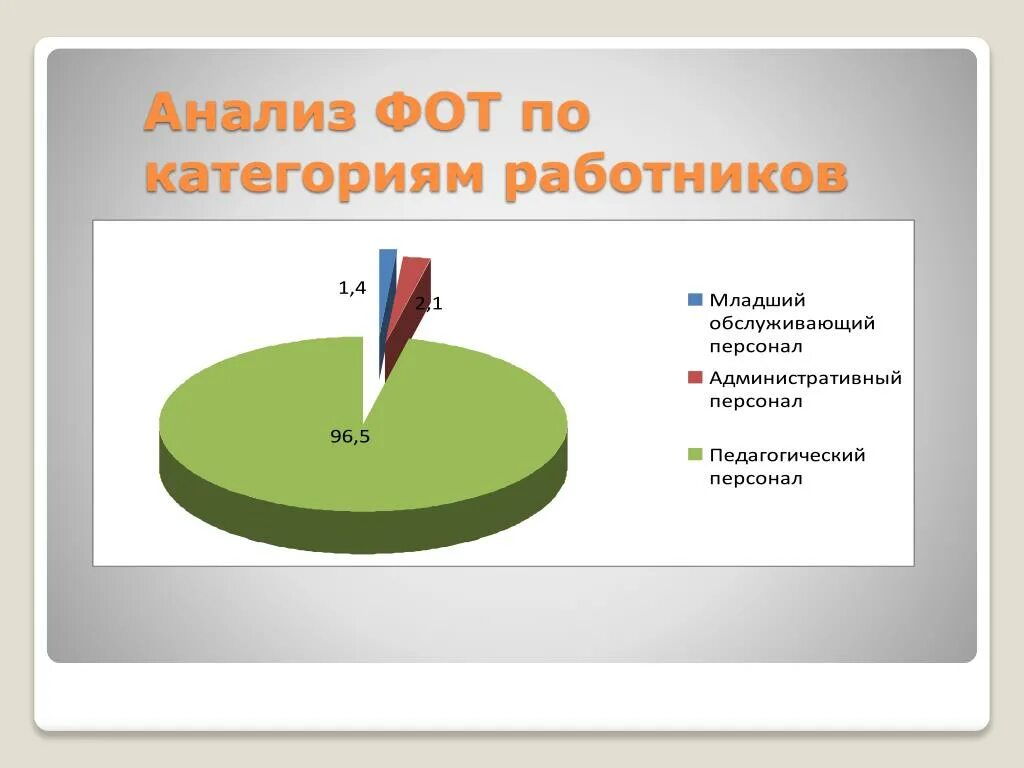 Анализ ФОТ по категориям работников

1,4

2,1

96,5

Младший обслуживающий персонал

Административный персонал

Педагогический персонал